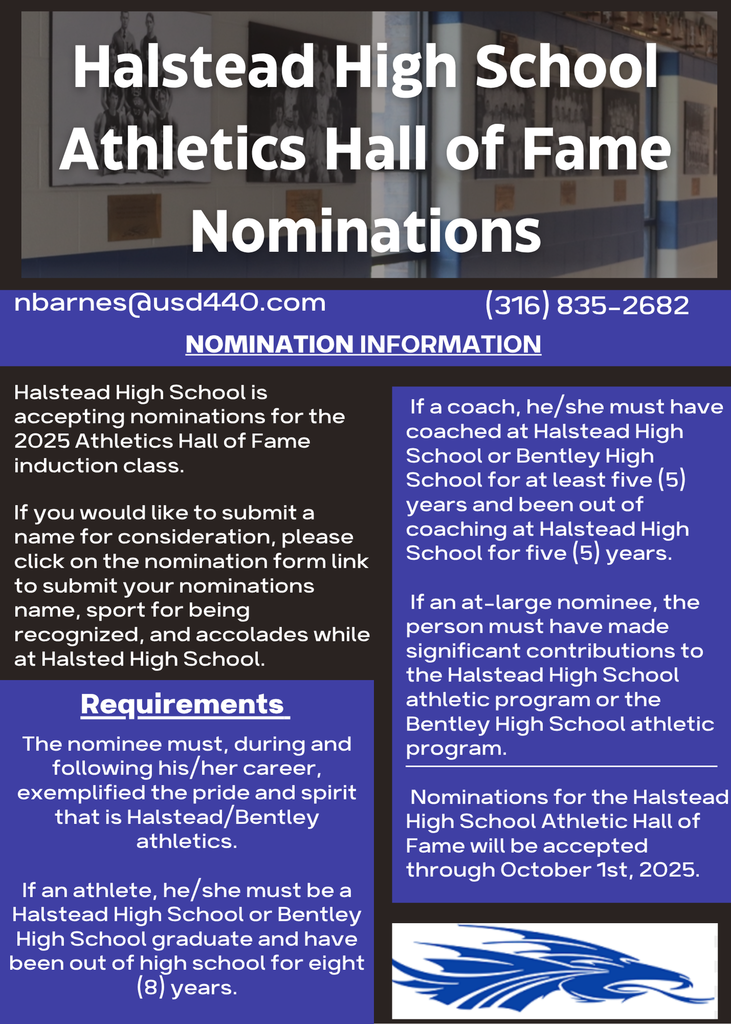 Halstead High School Athletics Hall of Fame Nominations

nbarnes@usd440.com

(316) 835-2682

NOMINATION INFORMATION

Halstead High School is accepting nominations for the 2025 Athletics Hall of Fame induction class.

If you would like to submit a name for consideration, please click on the nomination form link to submit your nominations name, sport for being recognized, and accolades while at Halsted High School.

Requirements

The nominee must, during and following his/her career, exemplified the pride and spirit that is Halstead/Bentley athletics.

If an athlete, he/she must be a Halstead High School or Bentley High School graduate and have been out of high school for eight (8) years.

If a coach, he/she must have coached at Halstead High School or Bentley High School for at least five (5) years and been out of coaching at Halstead High School for five (5) years.

If an at-large nominee, the person must have made significant contributions to the Halstead High School athletic program or the Bentley High School athletic program.

Nominations for the Halstead High School Athletic Hall of Fame will be accepted through October 1st, 2025.